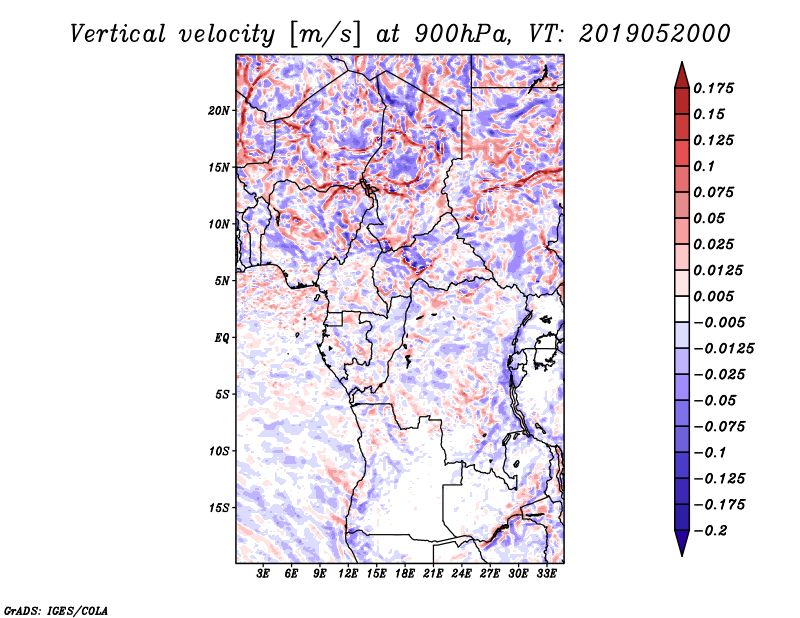 Vertical velocity [m/s] at 900hPa, VT: 2019052000

20N
15N
10N
5N
EQ
5S
10S
15S

3E 6E 9E 12E 15E 18E 21E 24E 27E 30E 33E

0.175
0.15
0.125
0.1
0.075
0.05
0.025
0.0125
0.005
−0.005
−0.0125
−0.025
−0.05
−0.075
−0.1
−0.125
−0.175
−0.2

GrADS: IGES/COLA